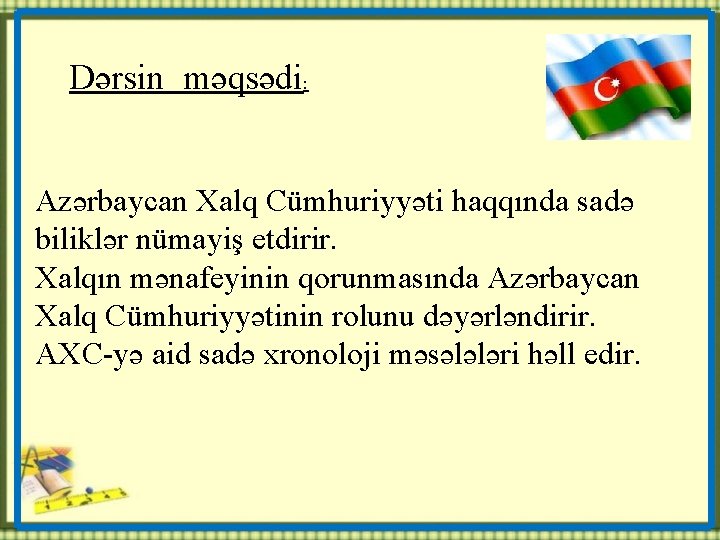 Dərsin məqsədi:

Azərbaycan Xalq Cümhuriyyəti haqqında sadə biliklər nümayiş etdirir.
Xalqın mənafeyinin qorunmasında Azərbaycan Xalq Cümhuriyyətinin rolunu dəyərləndirir.
AXC-yə aid sadə xronoloji məsələləri həll edir.